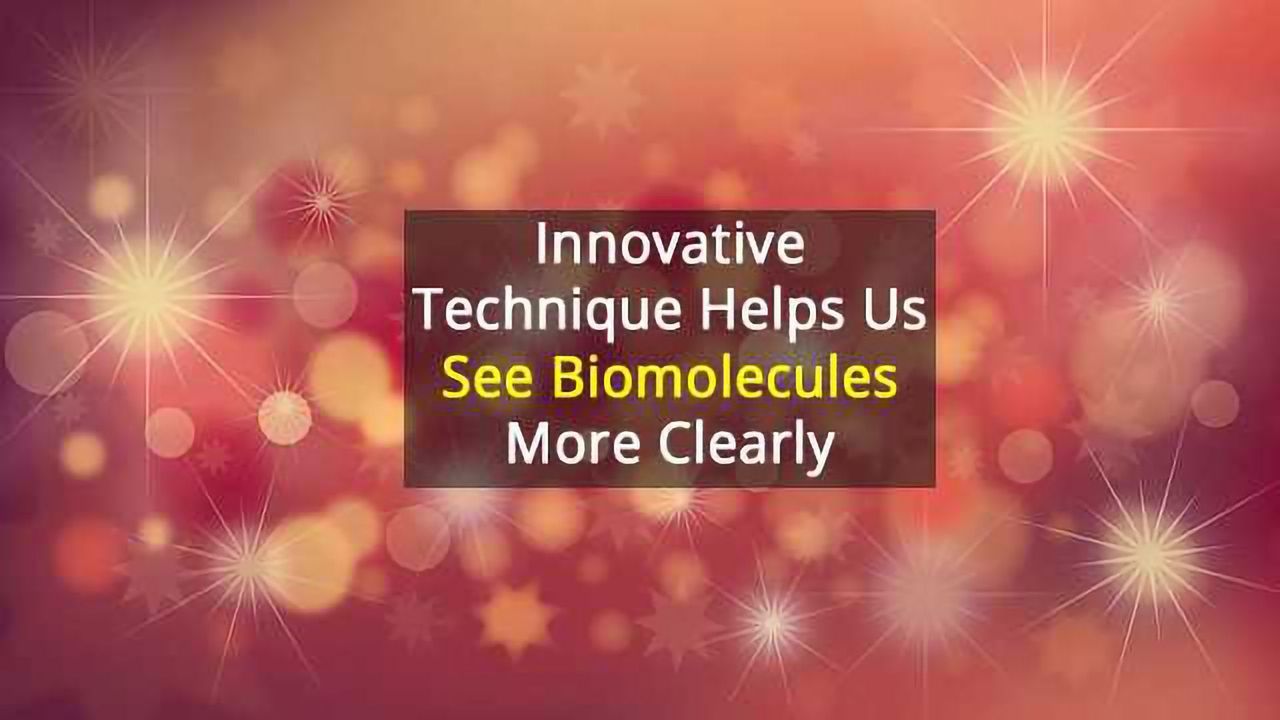 Innovative Technique Helps Us See Biomolecules More Clearly